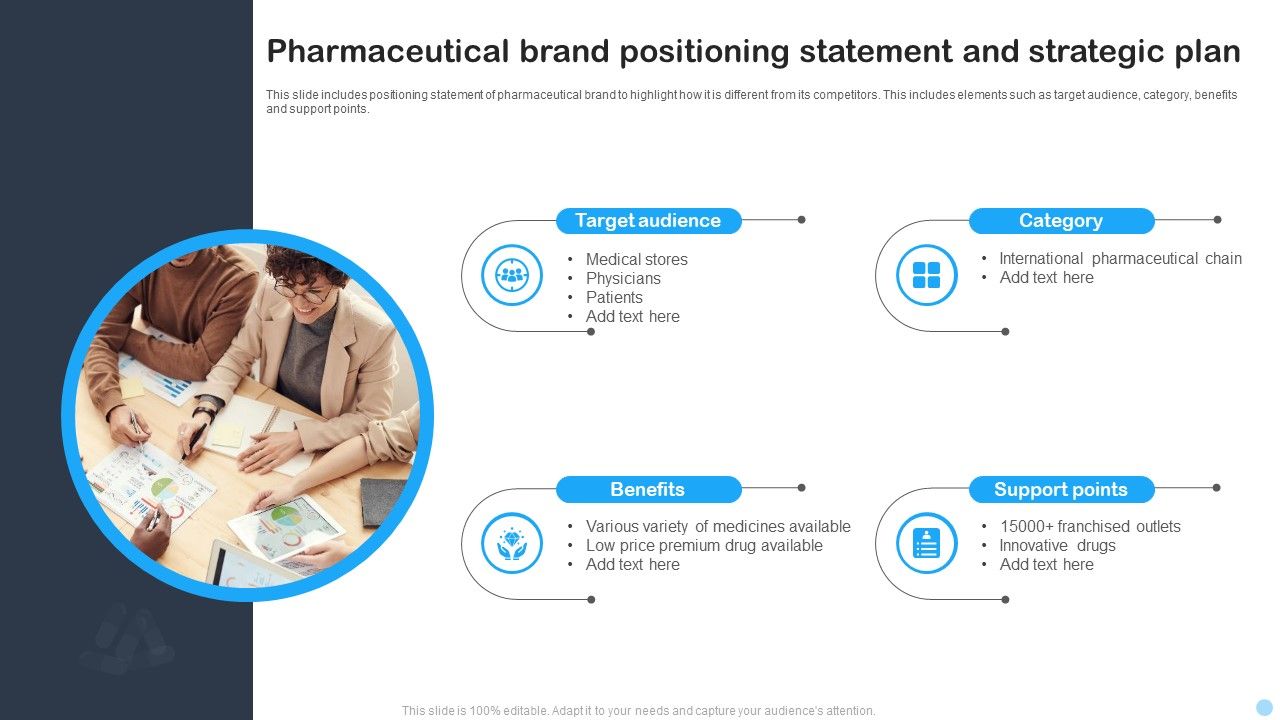 Pharmaceutical brand positioning statement and strategic plan

This slide includes positioning statement of pharmaceutical brand to highlight how it is different from its competitors. This includes elements such as target audience, category, benefits and support points.

Target audience
• Medical stores
• Physicians
• Patients
• Add text here

Category
• International pharmaceutical chain
• Add text here

Benefits
• Various variety of medicines available
• Low price premium drug available
• Add text here

Support points
• 15000+ franchised outlets
• Innovative drugs
• Add text here

This slide is 100% editable. Adapt it to your needs and capture your audience's attention.